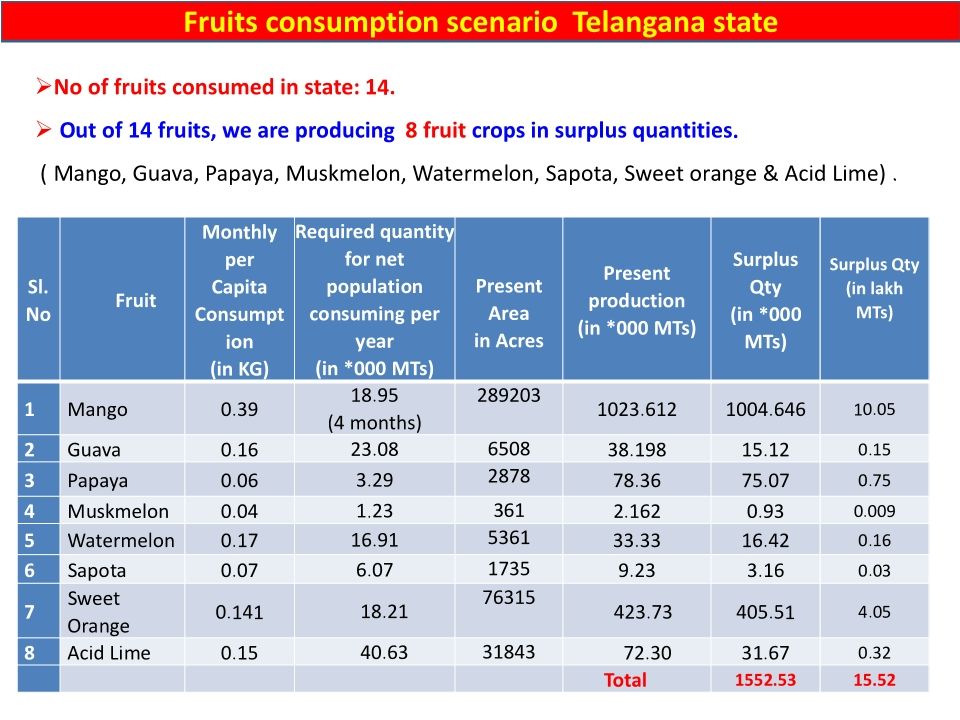 Fruits consumption scenario Telangana state

➢No of fruits consumed in state: 14.

➢ Out of 14 fruits, we are producing 8 fruit crops in surplus quantities.

( Mango, Guava, Papaya, Muskmelon, Watermelon, Sapota, Sweet orange & Acid Lime) .

| Sl. No | Fruit | Monthly per Capita Consumption (in KG) | Required quantity for net population consuming per year (in *000 MTs) | Present Area in Acres | Present production (in *000 MTs) | Surplus Qty (in *000 MTs) | Surplus Qty (in lakh MTs) |
|---|---|---|---|---|---|---|---|
| 1 | Mango | 0.39 | 18.95 (4 months) | 289203 | 1023.612 | 1004.646 | 10.05 |
| 2 | Guava | 0.16 | 23.08 | 6508 | 38.198 | 15.12 | 0.15 |
| 3 | Papaya | 0.06 | 3.29 | 2878 | 78.36 | 75.07 | 0.75 |
| 4 | Muskmelon | 0.04 | 1.23 | 361 | 2.162 | 0.93 | 0.009 |
| 5 | Watermelon | 0.17 | 16.91 | 5361 | 33.33 | 16.42 | 0.16 |
| 6 | Sapota | 0.07 | 6.07 | 1735 | 9.23 | 3.16 | 0.03 |
| 7 | Sweet Orange | 0.141 | 18.21 | 76315 | 423.73 | 405.51 | 4.05 |
| 8 | Acid Lime | 0.15 | 40.63 | 31843 | 72.30 | 31.67 | 0.32 |
| | | | | | Total | 1552.53 | 15.52 |